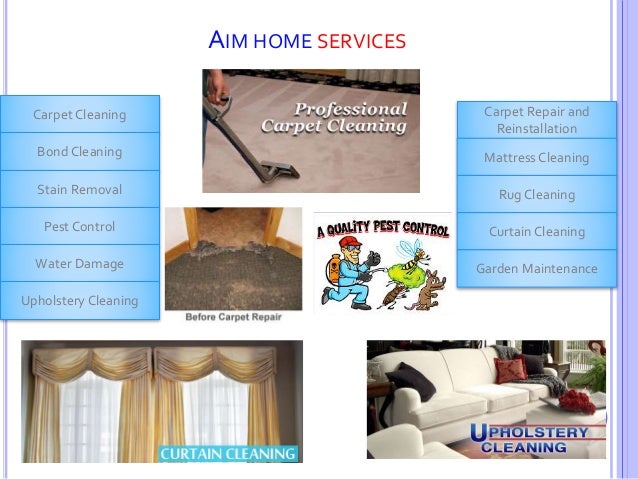 AIM HOME SERVICES

Carpet Cleaning
Bond Cleaning
Stain Removal
Pest Control
Water Damage
Upholstery Cleaning

Professional Carpet Cleaning

Before Carpet Repair

A QUALITY PEST CONTROL

Carpet Repair and Reinstallation
Mattress Cleaning
Rug Cleaning
Curtain Cleaning
Garden Maintenance

CURTAIN CLEANING

UPHOLSTERY CLEANING